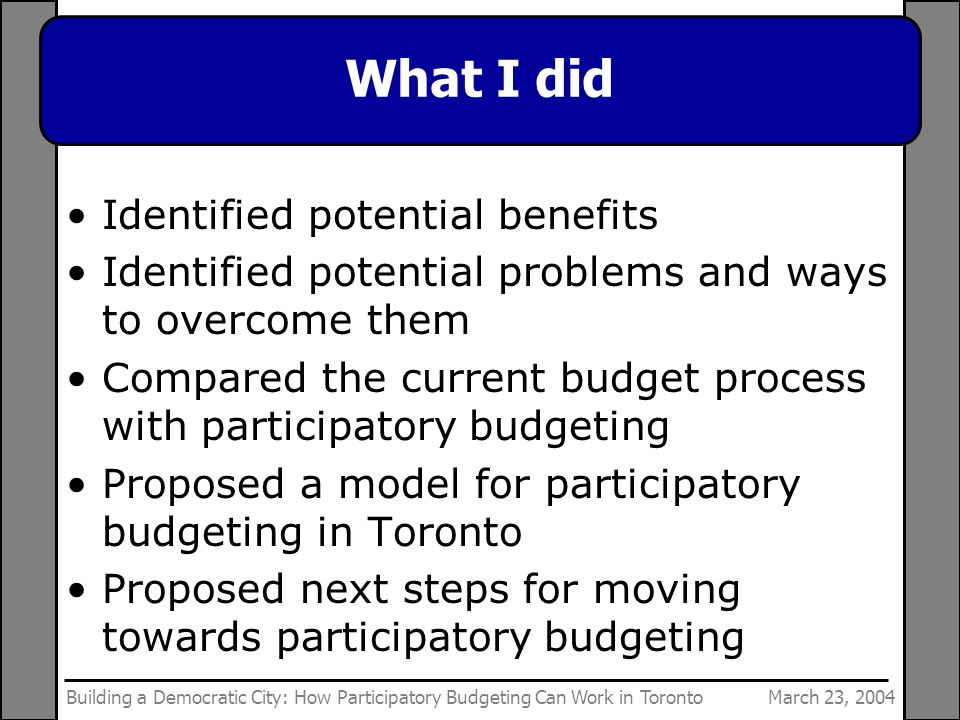 What I did

• Identified potential benefits
• Identified potential problems and ways to overcome them
• Compared the current budget process with participatory budgeting
• Proposed a model for participatory budgeting in Toronto
• Proposed next steps for moving towards participatory budgeting

Building a Democratic City: How Participatory Budgeting Can Work in Toronto March 23, 2004